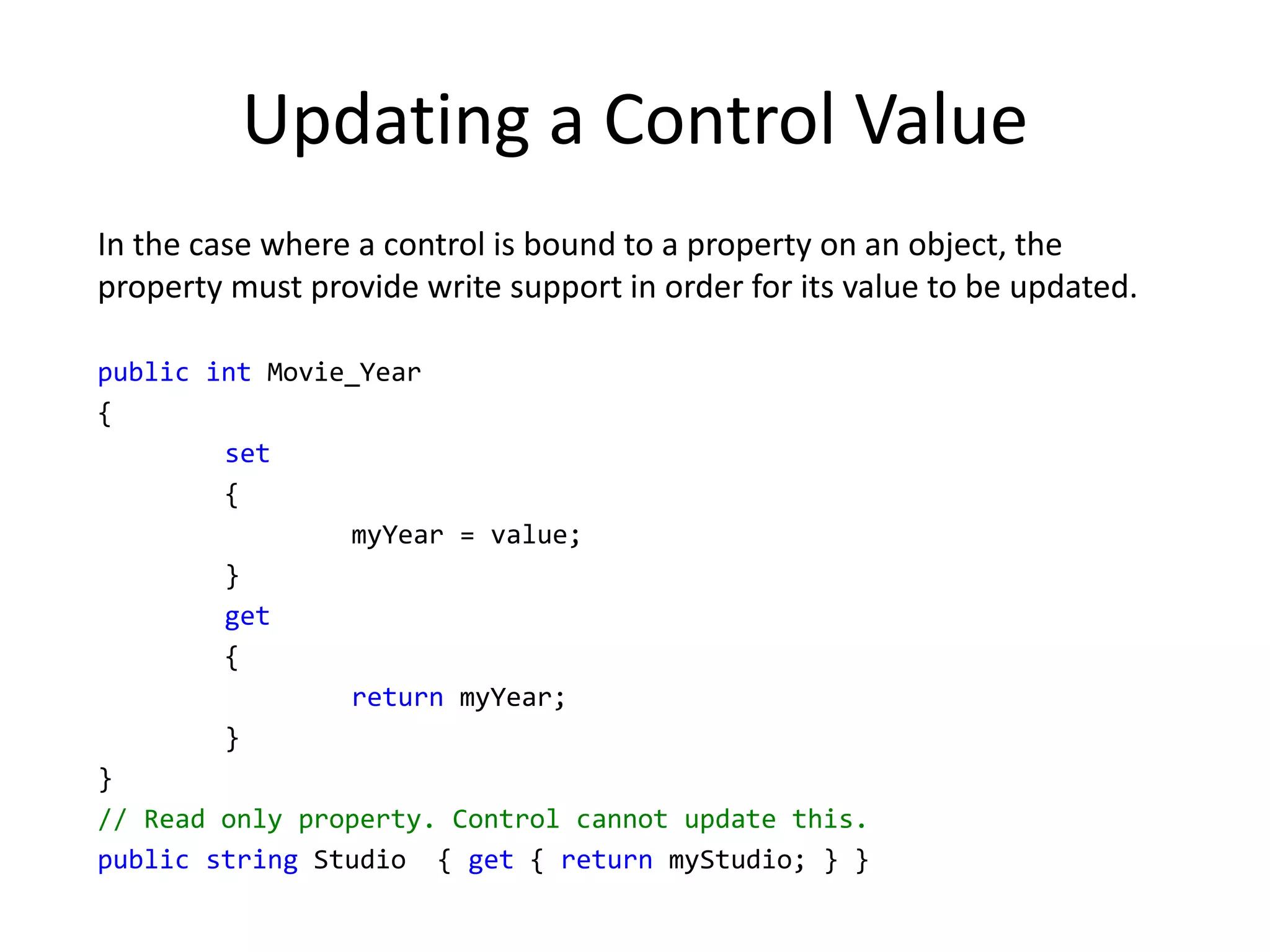 Updating a Control Value

In the case where a control is bound to a property on an object, the property must provide write support in order for its value to be updated.

public int Movie_Year
{
        set
        {
                myYear = value;
        }
        get
        {
                return myYear;
        }
}
// Read only property. Control cannot update this.
public string Studio  { get { return myStudio; } }